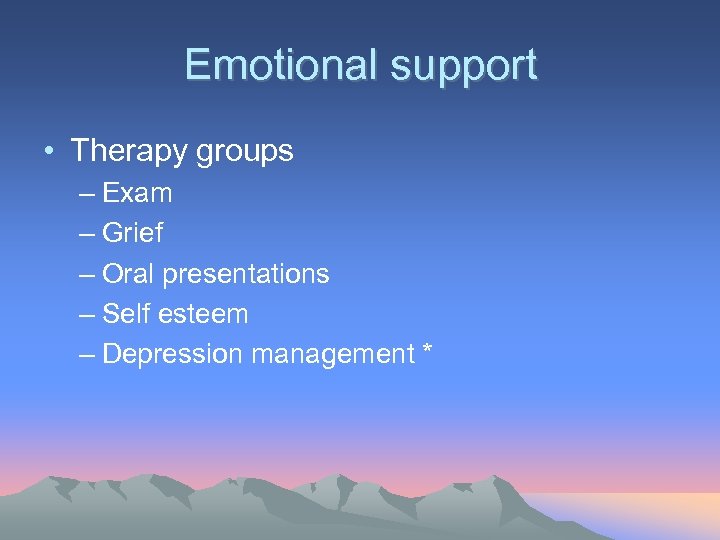 Emotional support

• Therapy groups
– Exam
– Grief
– Oral presentations
– Self esteem
– Depression management *